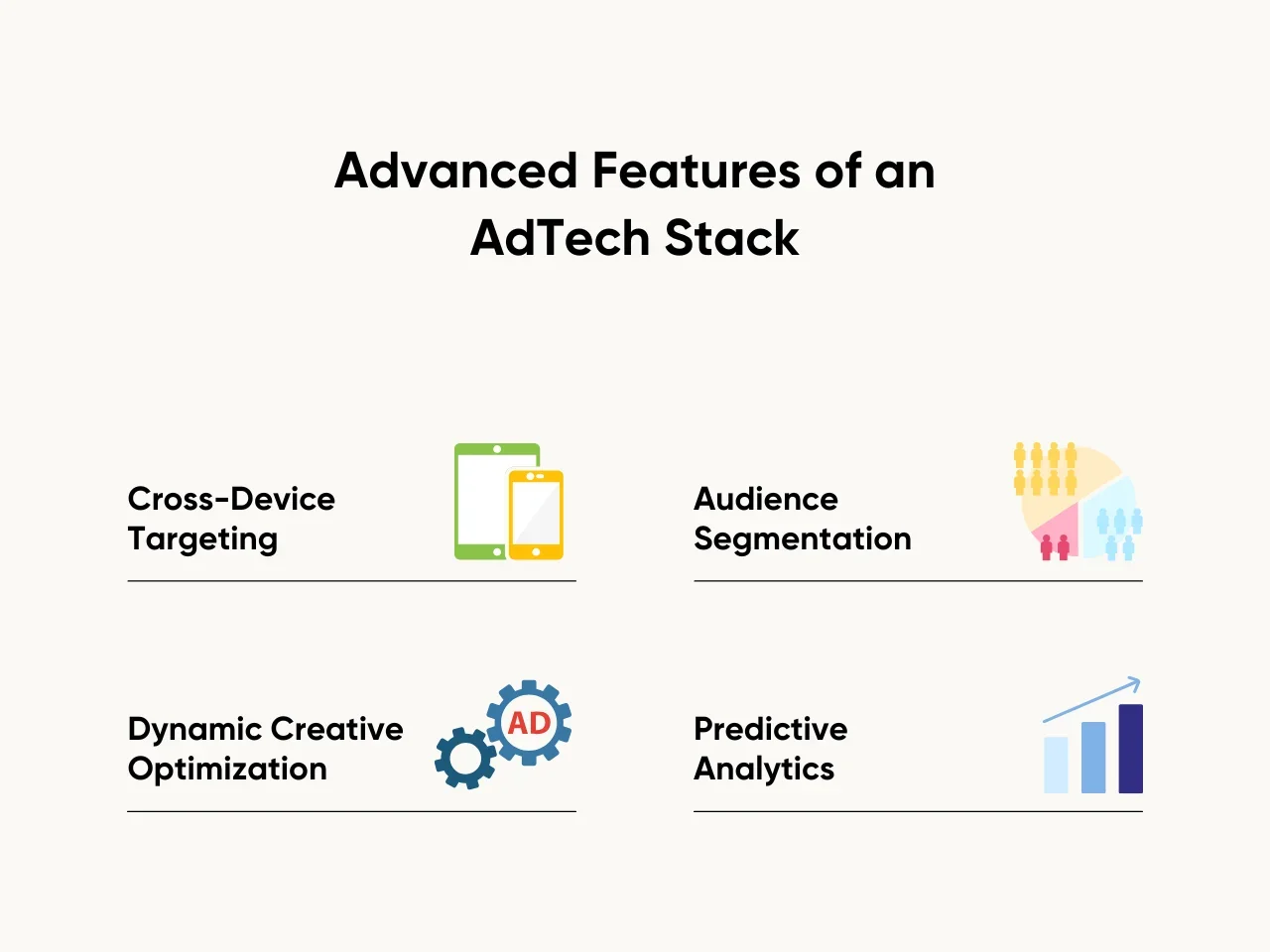 Advanced Features of an AdTech Stack

Cross-Device Targeting

Audience Segmentation

Dynamic Creative Optimization

AD

Predictive Analytics